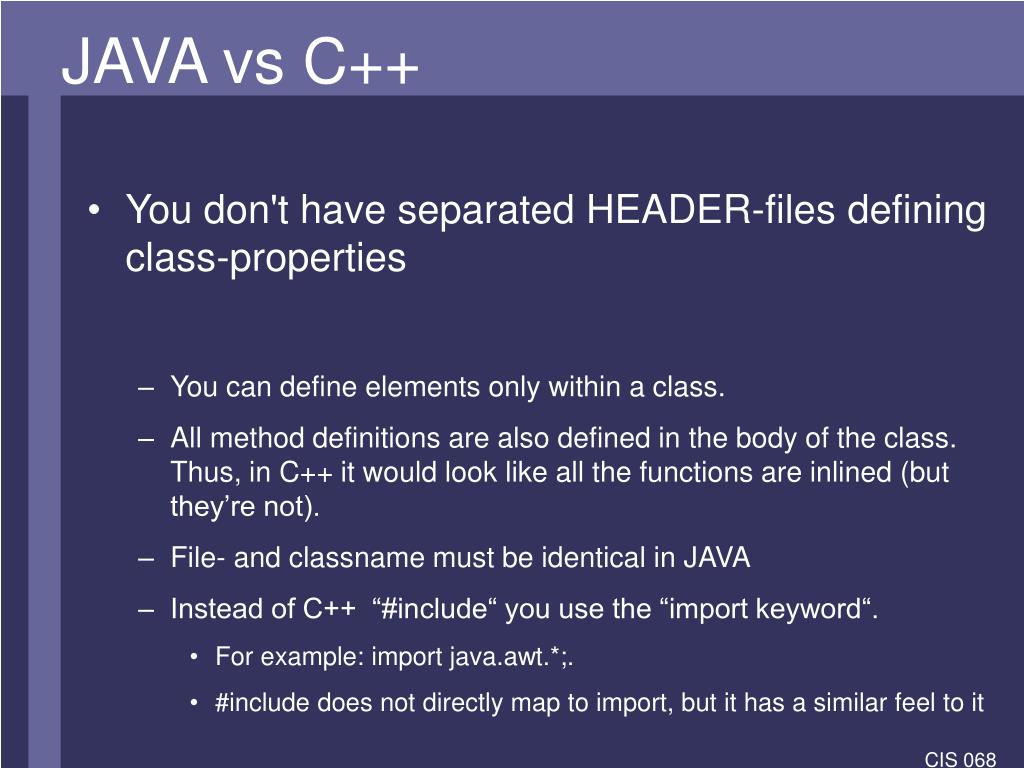 JAVA vs C++

• You don't have separated HEADER-files defining class-properties

– You can define elements only within a class.
– All method definitions are also defined in the body of the class. Thus, in C++ it would look like all the functions are inlined (but they’re not).
– File- and classname must be identical in JAVA
– Instead of C++ “#include“ you use the “import keyword“.
• For example: import java.awt.*;.
• #include does not directly map to import, but it has a similar feel to it

CIS 068